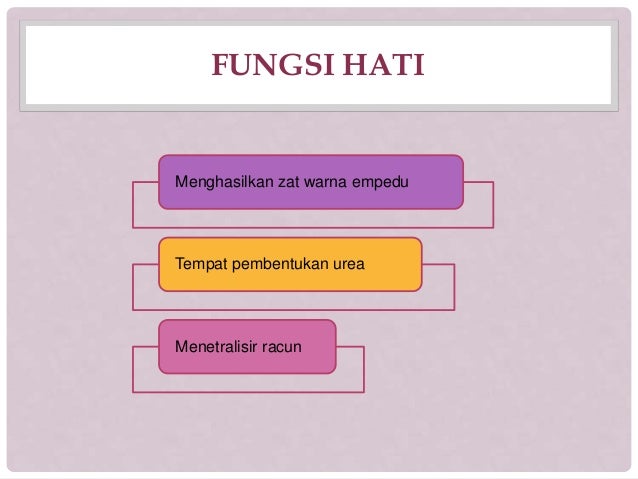 FUNGSI HATI

Menghasilkan zat warna empedu

Tempat pembentukan urea

Menetralisir racun